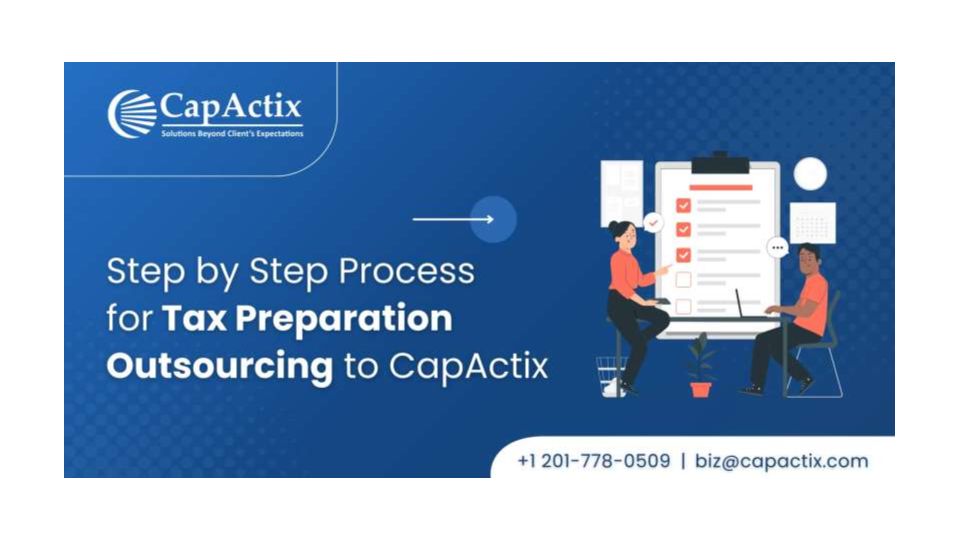 CapActix
Solutions Beyond Client's Expectations

Step by Step Process for Tax Preparation Outsourcing to CapActix

+1 201-778-0509 | biz@capactix.com